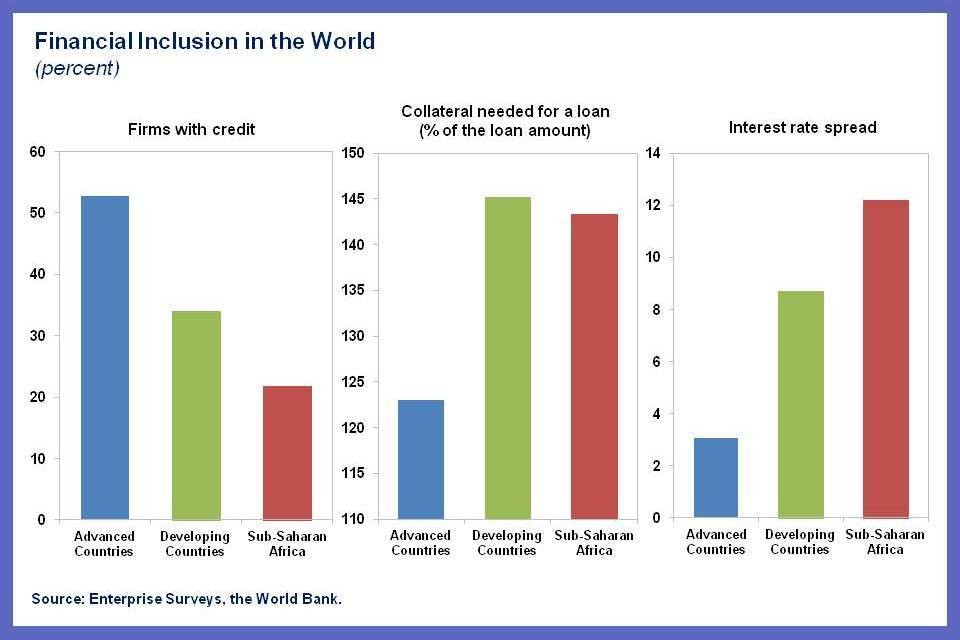 Financial Inclusion in the World
(percent)

Firms with credit

60
50
40
30
20
10
0

Advanced Countries
Developing Countries
Sub-Saharan Africa

Collateral needed for a loan
(% of the loan amount)

150
145
140
135
130
125
120
115
110

Advanced Countries
Developing Countries
Sub-Saharan Africa

Interest rate spread

14
12
10
8
6
4
2
0

Advanced Countries
Developing Countries
Sub-Saharan Africa

Source: Enterprise Surveys, the World Bank.